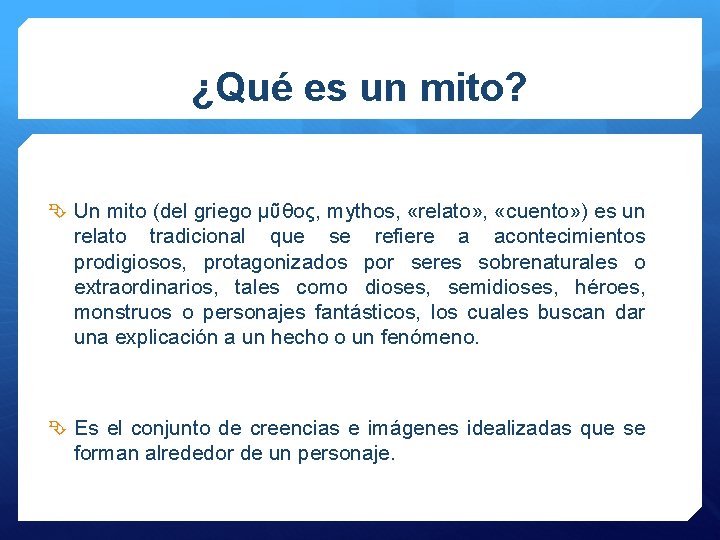 ¿Qué es un mito?

Un mito (del griego μῦθος, mythos, «relato», «cuento») es un relato tradicional que se refiere a acontecimientos prodigiosos, protagonizados por seres sobrenaturales o extraordinarios, tales como dioses, semidioses, héroes, monstruos o personajes fantásticos, los cuales buscan dar una explicación a un hecho o un fenómeno.

Es el conjunto de creencias e imágenes idealizadas que se forman alrededor de un personaje.